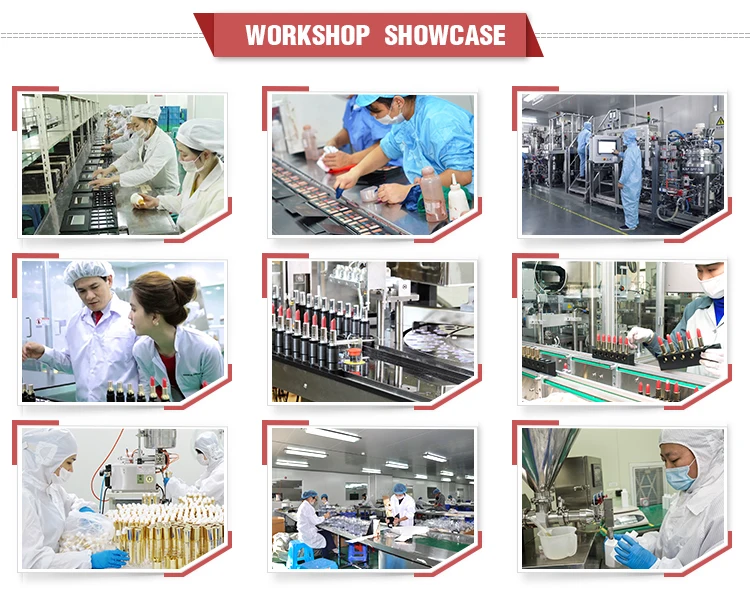 WORKSHOP SHOWCASE